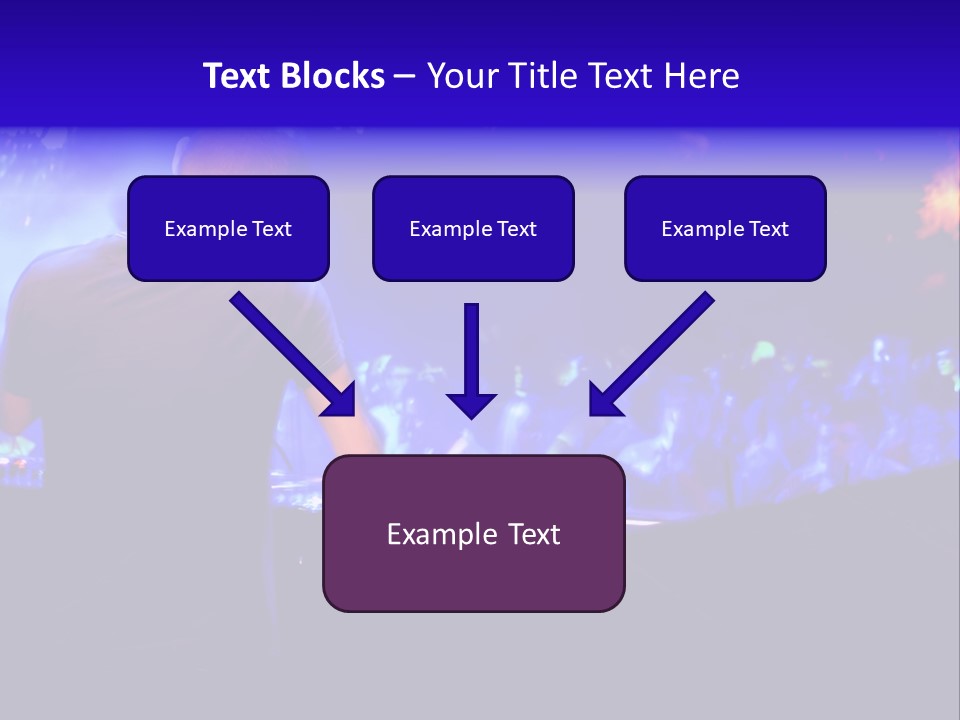 Text Blocks – Your Title Text Here

Example Text

Example Text

Example Text

Example Text